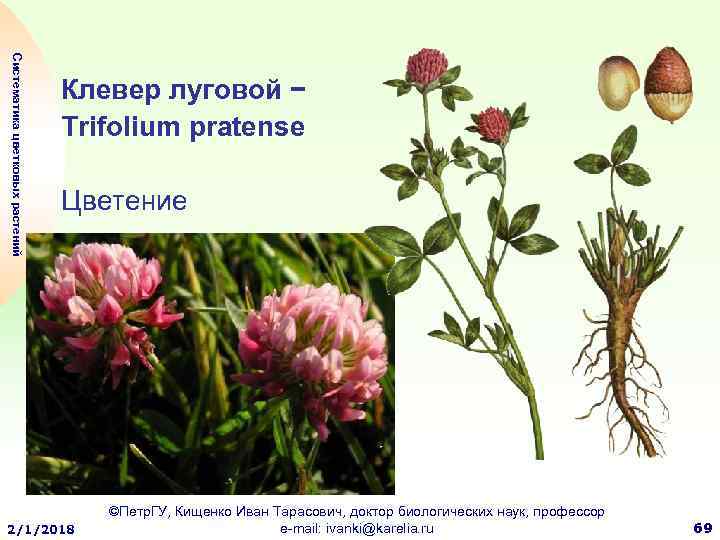 Систематика цветковых растений

Клевер луговой − Trifolium pratense

Цветение

2/1/2018

©ПетрГУ, Кищенко Иван Тарасович, доктор биологических наук, профессор
e-mail: ivanki@karelia.ru

69